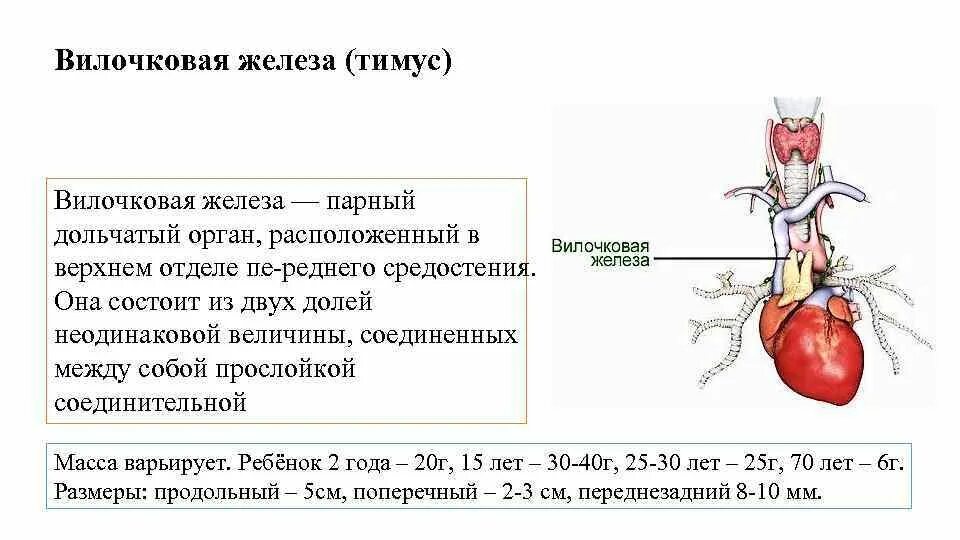 Вилочковая железа (тимус)

Вилочковая железа — парный дольчатый орган, расположенный в верхнем отделе пе-реднего средостения. Она состоит из двух долей неодинаковой величины, соединенных между собой прослойкой соединительной

Вилочковая железа

Масса варьирует. Ребёнок 2 года – 20г, 15 лет – 30-40г, 25-30 лет – 25г, 70 лет – 6г.
Размеры: продольный – 5см, поперечный – 2-3 см, переднезадний 8-10 мм.